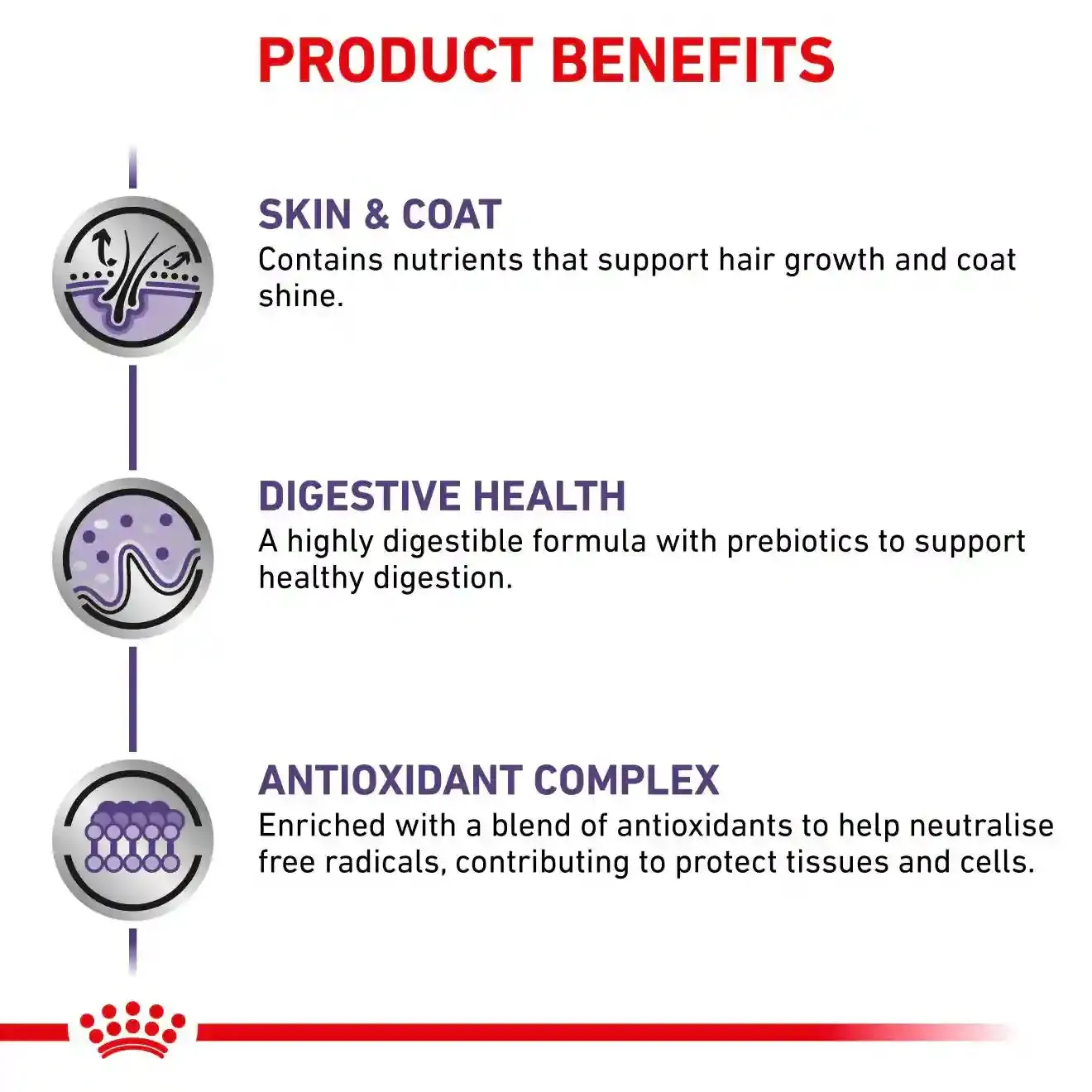 PRODUCT BENEFITS

SKIN & COAT
Contains nutrients that support hair growth and coat shine.

DIGESTIVE HEALTH
A highly digestible formula with prebiotics to support healthy digestion.

ANTIOXIDANT COMPLEX
Enriched with a blend of antioxidants to help neutralise free radicals, contributing to protect tissues and cells.